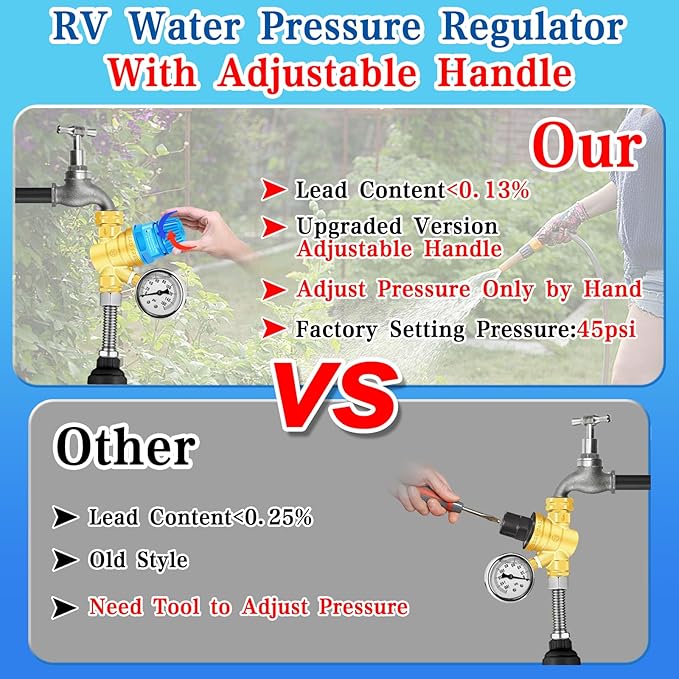 RV Water Pressure Regulator
With Adjustable Handle

Our

Lead Content<0.13%

Upgraded Version Adjustable Handle

Adjust Pressure Only by Hand

Factory Setting Pressure:45psi

VS

Other

Lead Content<0.25%

Old Style

Need Tool to Adjust Pressure